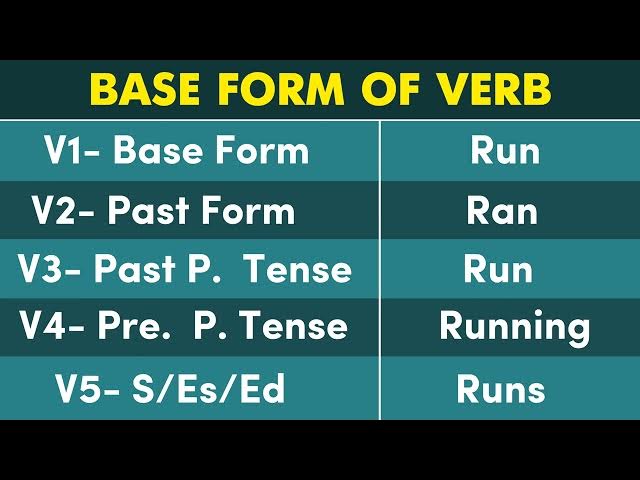 BASE FORM OF VERB

| V1- Base Form | Run |
|---|---|
| V2- Past Form | Ran |
| V3- Past P. Tense | Run |
| V4- Pre. P. Tense | Running |
| V5- S/Es/Ed | Runs |